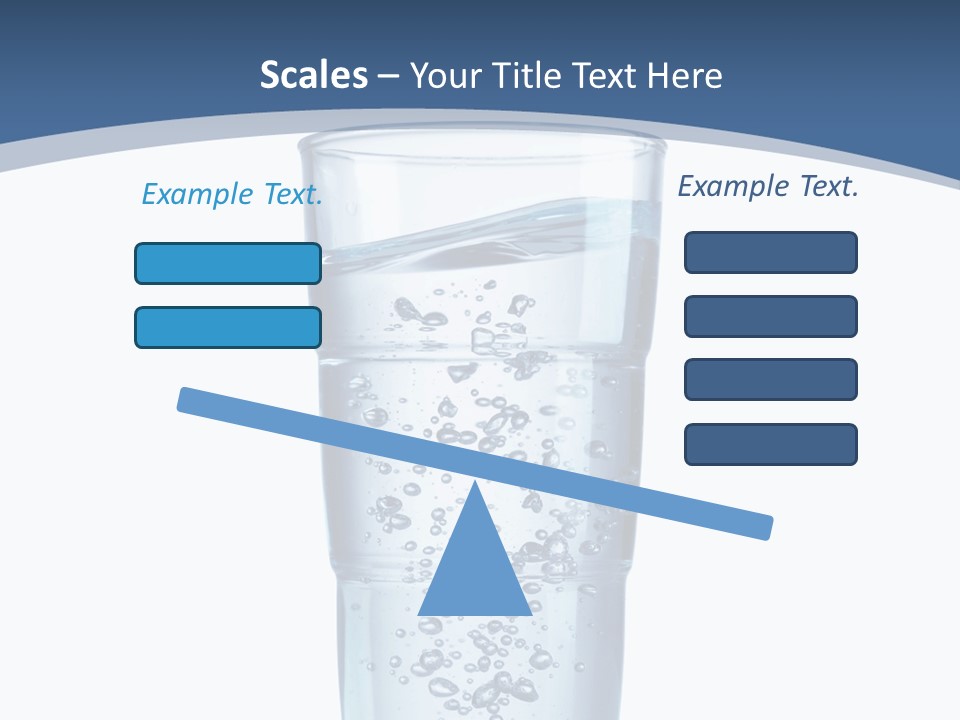 Scales – Your Title Text Here

Example Text.

Example Text.